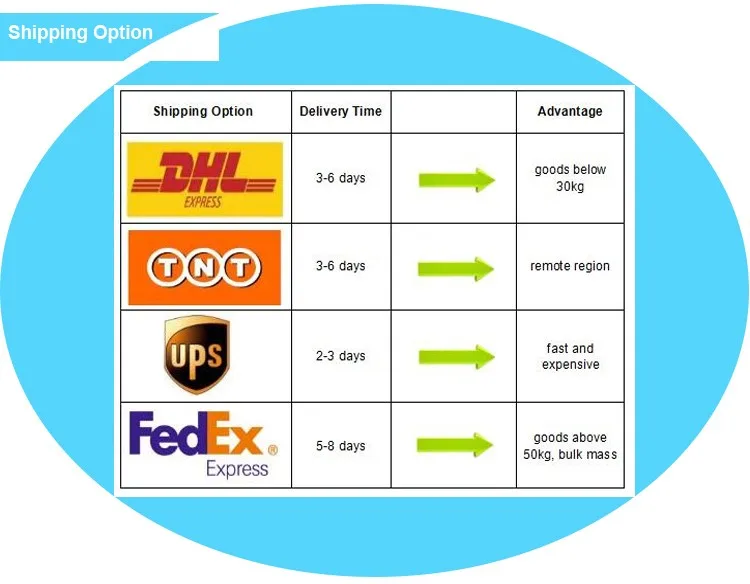 Shipping Option

| Shipping Option | Delivery Time | | Advantage |
|---|---|---|---|
| DHL EXPRESS | 3-6 days | | goods below 30kg |
| TNT | 3-6 days | | remote region |
| UPS | 2-3 days | | fast and expensive |
| FedEx® Express | 5-8 days | | goods above 50kg, bulk mass |